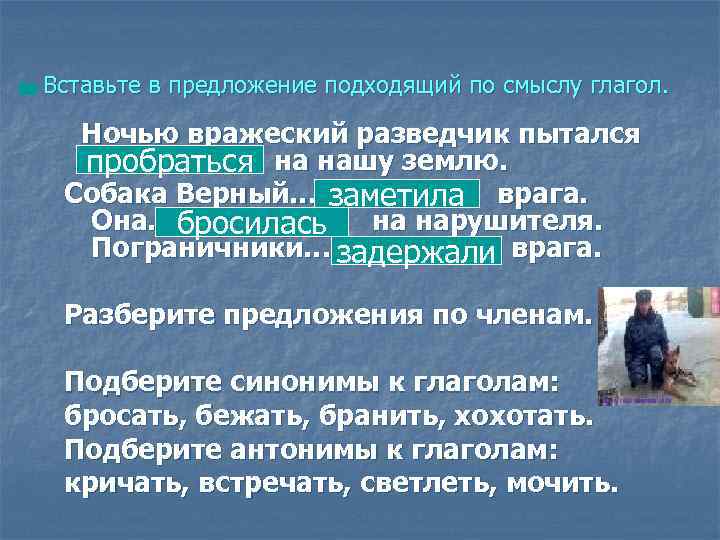 Вставьте в предложение подходящий по смыслу глагол.

Ночью вражеский разведчик пытался пробраться на нашу землю.
Собака Верный… заметила врага.
Она. бросилась на нарушителя.
Пограничники… задержали врага.

Разберите предложения по членам.

Подберите синонимы к глаголам:
бросать, бежать, бранить, хохотать.
Подберите антонимы к глаголам:
кричать, встречать, светлеть, мочить.